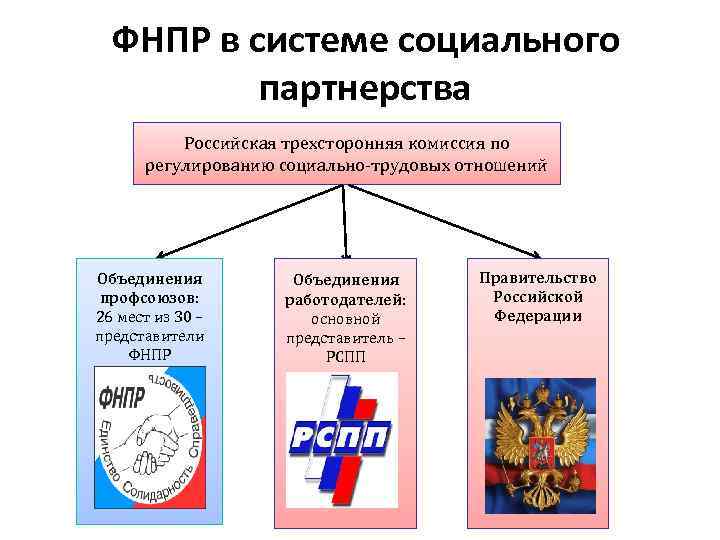 ФНПР в системе социального партнерства

Российская трехсторонняя комиссия по регулированию социально-трудовых отношений

Объединения профсоюзов: 26 мест из 30 – представители ФНПР

ФНПР

Единство Солидарность Справедливость

Объединения работодателей: основной представитель – РСПП

РСПП

Правительство Российской Федерации